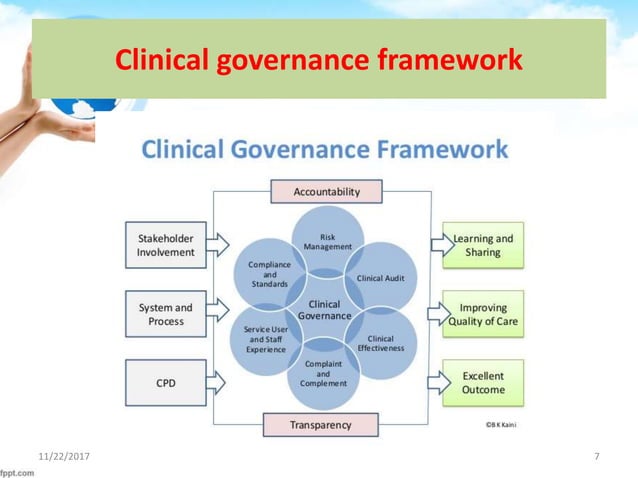 Clinical governance framework

Clinical Governance Framework

Accountability

Stakeholder Involvement

System and Process

CPD

Risk Management

Compliance and Standards

Clinical Audit

Clinical Governance

Service User and Staff Experience

Clinical Effectiveness

Complaint and Complement

Learning and Sharing

Improving Quality of Care

Excellent Outcome

Transparency

©B K Kaini

11/22/2017

7

fppt.com